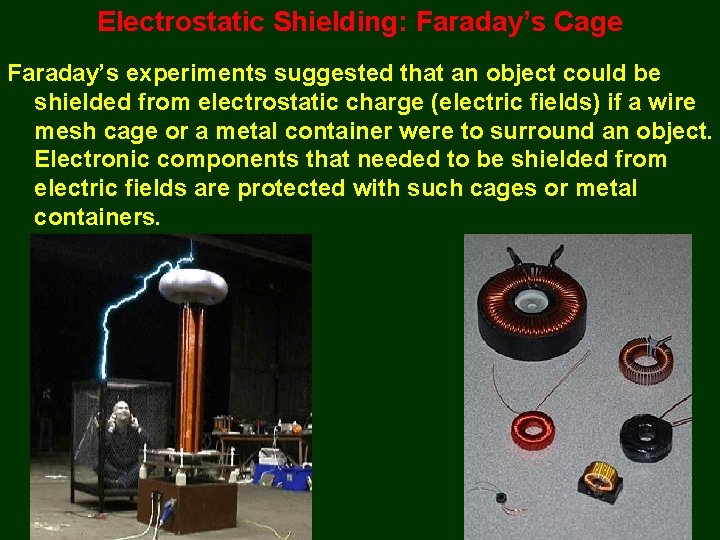 Electrostatic Shielding: Faraday's Cage

Faraday's experiments suggested that an object could be shielded from electrostatic charge (electric fields) if a wire mesh cage or a metal container were to surround an object. Electronic components that needed to be shielded from electric fields are protected with such cages or metal containers.